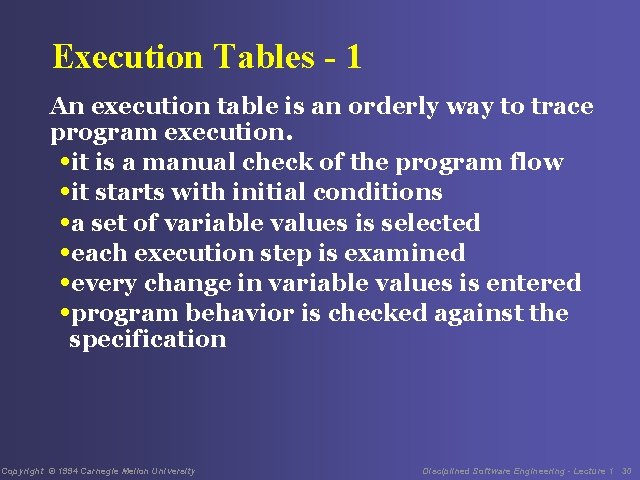 Execution Tables - 1

An execution table is an orderly way to trace program execution.

•it is a manual check of the program flow
•it starts with initial conditions
•a set of variable values is selected
•each execution step is examined
•every change in variable values is entered
•program behavior is checked against the specification

Copyright © 1994 Carnegie Mellon University

Disciplined Software Engineering - Lecture 1 30